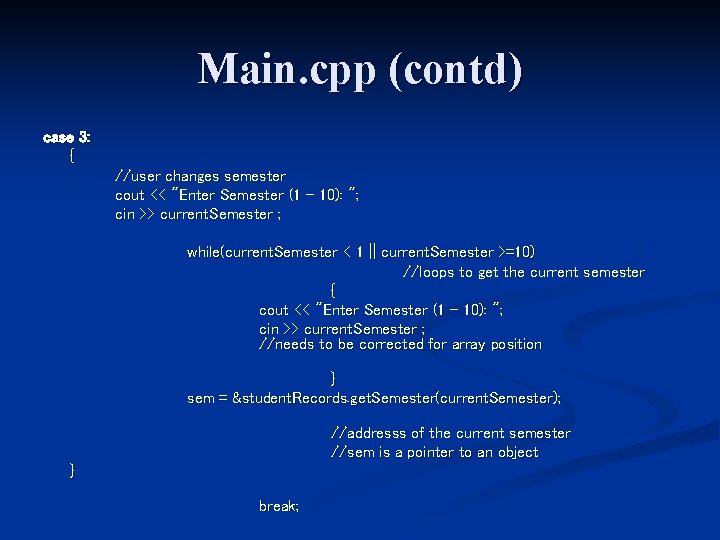 Main.cpp (contd)

case 3:
{
//user changes semester
cout << "Enter Semester (1 - 10): ";
cin >> currentSemester ;

while(currentSemester < 1 || currentSemester >=10)
//loops to get the current semester
{
cout << "Enter Semester (1 - 10): ";
cin >> currentSemester ;
//needs to be corrected for array position

}
sem = &studentRecords.getSemester(currentSemester);

//addresss of the current semester
//sem is a pointer to an object
}

break;